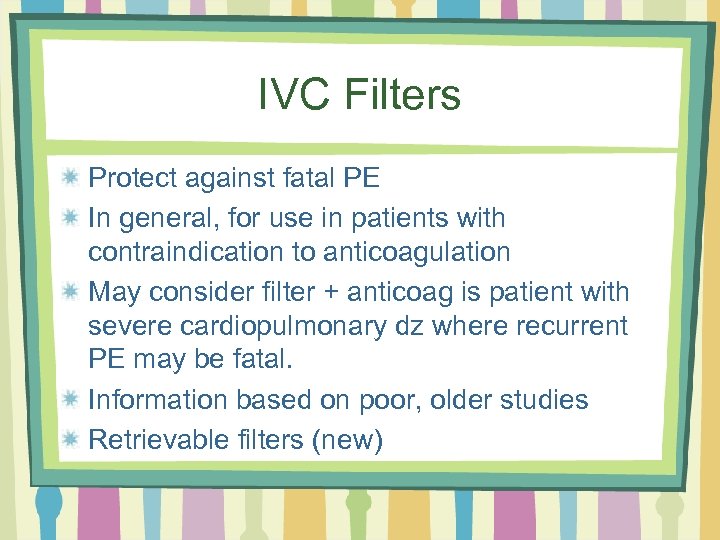 IVC Filters

Protect against fatal PE

In general, for use in patients with contraindication to anticoagulation

May consider filter + anticoag is patient with severe cardiopulmonary dz where recurrent PE may be fatal.

Information based on poor, older studies

Retrievable filters (new)